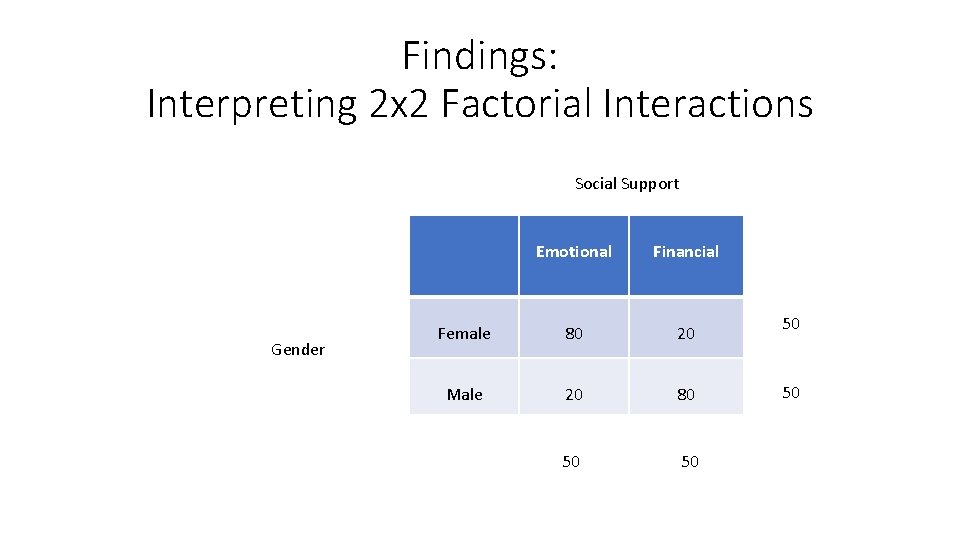 Findings:
Interpreting 2x2 Factorial Interactions

Social Support

Gender

| | Emotional | Financial | |
|---|---|---|---|
| Female | 80 | 20 | 50 |
| Male | 20 | 80 | 50 |
| | 50 | 50 | |